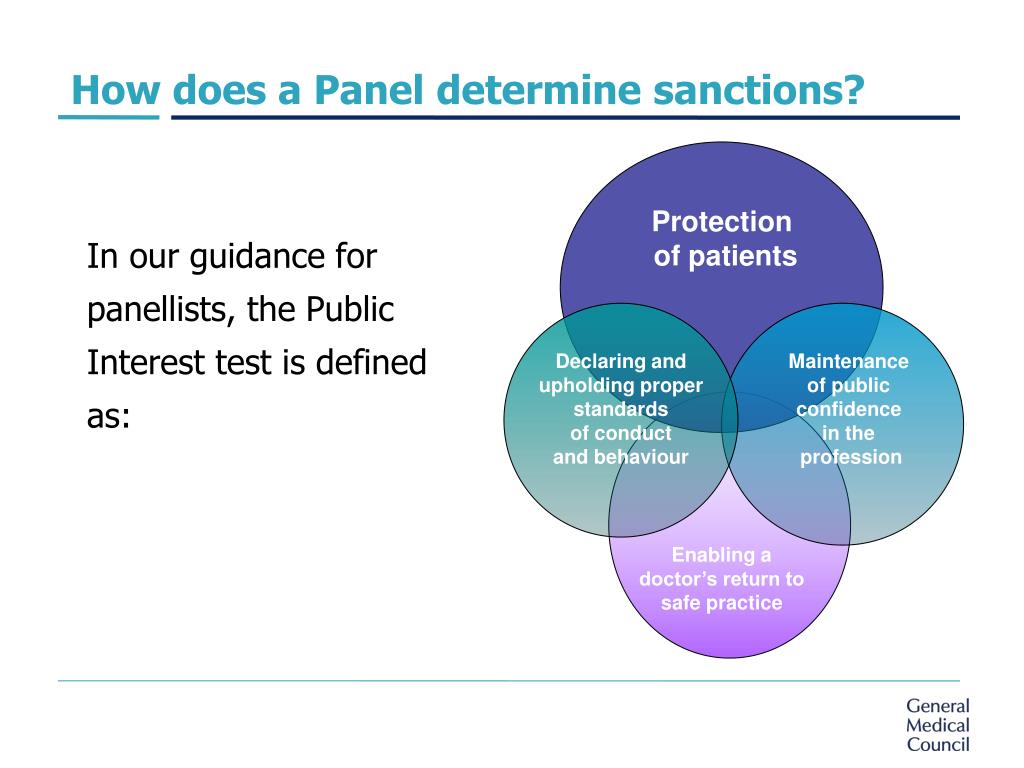 How does a Panel determine sanctions?

In our guidance for panellists, the Public Interest test is defined as:

Protection of patients

Declaring and upholding proper standards of conduct and behaviour

Maintenance of public confidence in the profession

Enabling a doctor's return to safe practice

General Medical Council